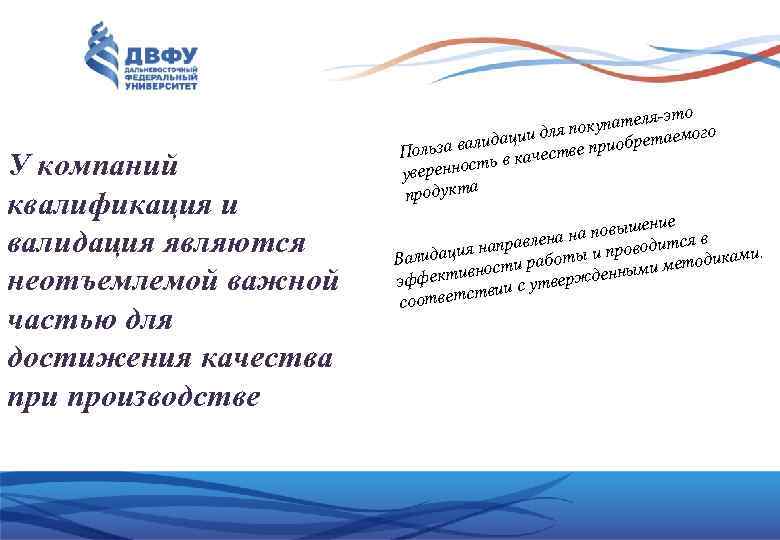 ДВФУ
ДАЛЬНЕВОСТОЧНЫЙ ФЕДЕРАЛЬНЫЙ УНИВЕРСИТЕТ

У компаний квалификация и валидация являются неотъемлемой важной частью для достижения качества при производстве

Польза валидации для покупателя-это уверенность в качестве приобретаемого продукта

Валидация направлена на повышение эффективности работы и проводится в соответствии с утвержденными методиками.